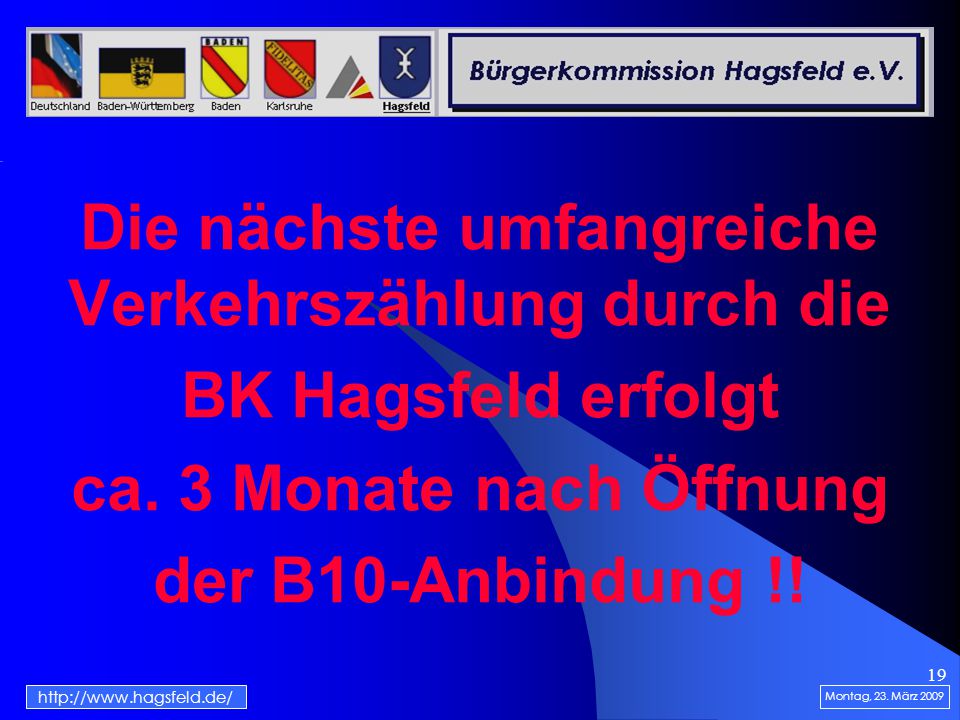 BADEN

FIDELITAS

Deutschland Baden-Württemberg Baden Karlsruhe Hagsfeld

Bürgerkommission Hagsfeld e.V.

Die nächste umfangreiche Verkehrszählung durch die BK Hagsfeld erfolgt ca. 3 Monate nach Öffnung der B10-Anbindung !!

19

http://www.hagsfeld.de/

Montag, 23. März 2009